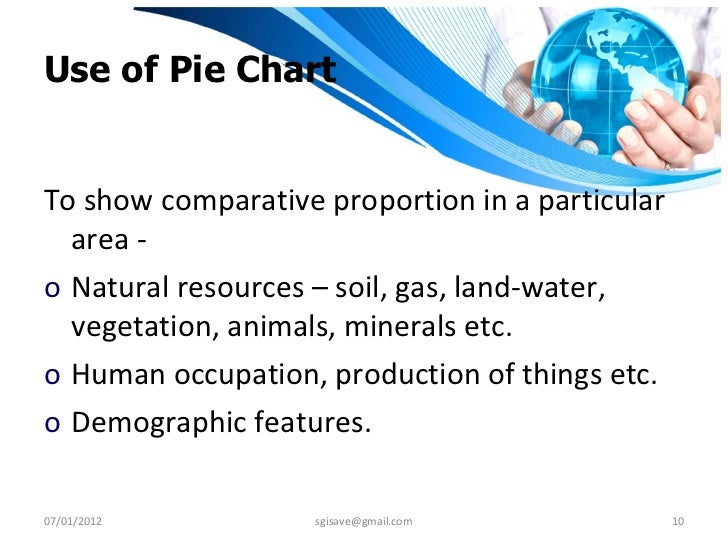 Use of Pie Chart

To show comparative proportion in a particular area -

o Natural resources – soil, gas, land-water, vegetation, animals, minerals etc.

o Human occupation, production of things etc.

o Demographic features.

07/01/2012

sgisave@gmail.com

10